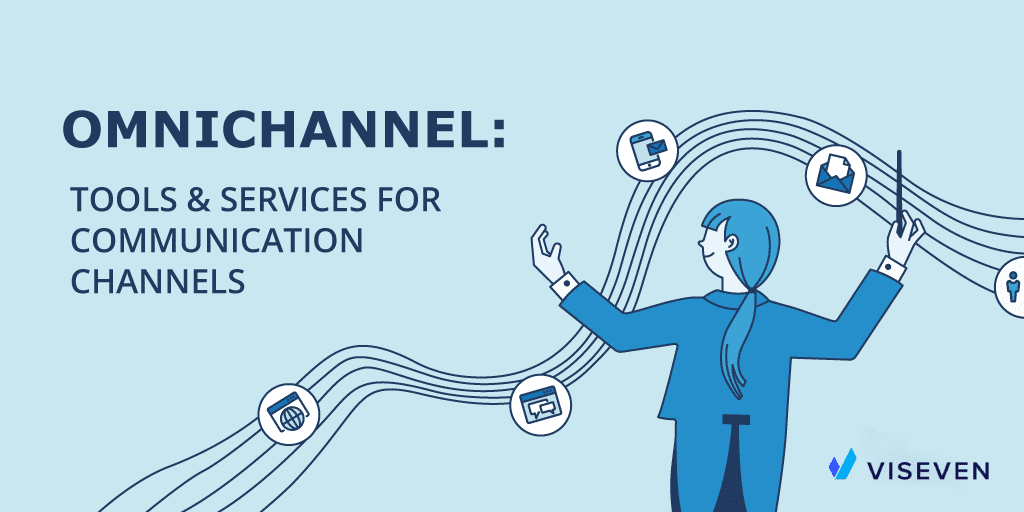 OMNICHANNEL:

TOOLS & SERVICES FOR COMMUNICATION CHANNELS

VISEVEN